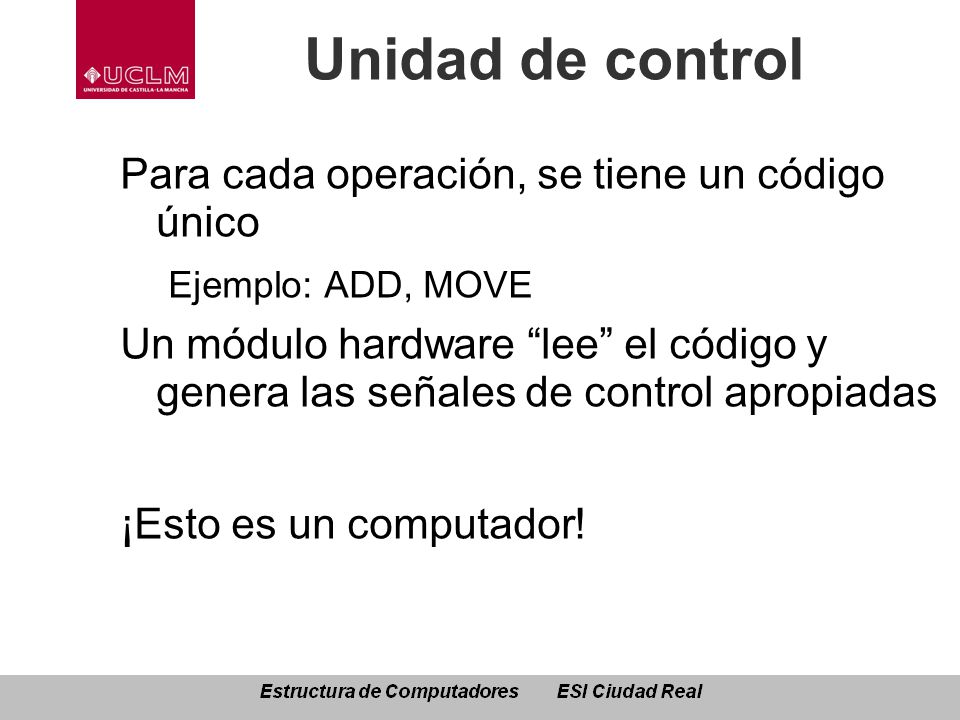 UCLM
UNIVERSIDAD DE CASTILLA-LA MANCHA

Unidad de control

Para cada operación, se tiene un código único

Ejemplo: ADD, MOVE

Un módulo hardware “lee” el código y genera las señales de control apropiadas

¡Esto es un computador!

Estructura de Computadores ESI Ciudad Real